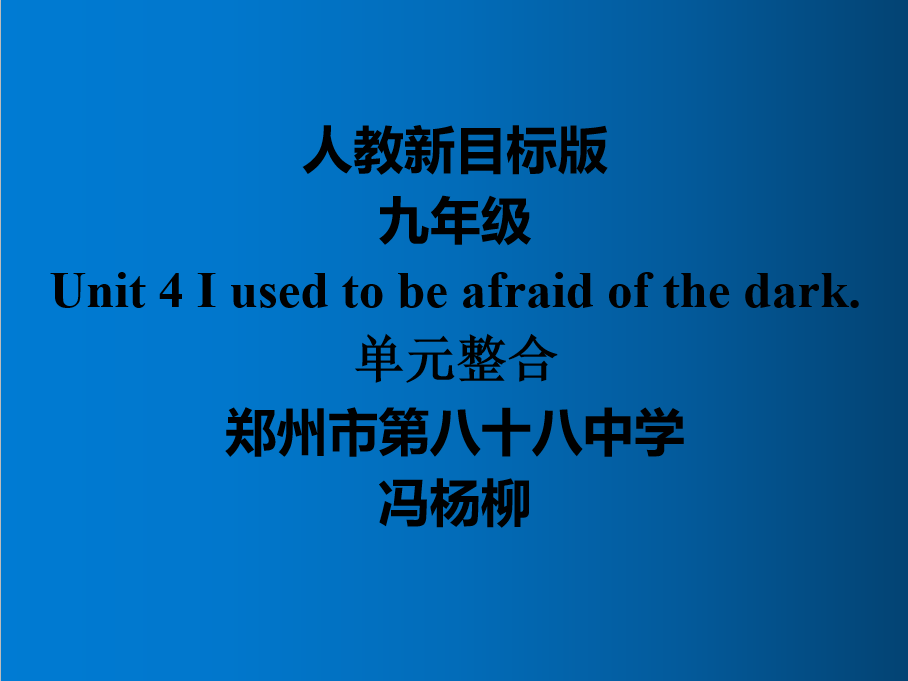 人教新目标版
九年级
Unit 4 I used to be afraid of the dark.
单元整合
郑州市第八十八中学
冯杨柳